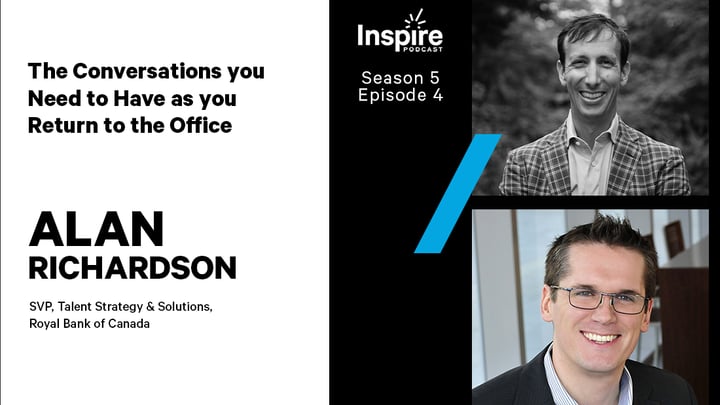 The Conversations you Need to Have as you Return to the Office

ALAN
RICHARDSON

SVP, Talent Strategy & Solutions, Royal Bank of Canada

Inspire
PODCAST

Season 5
Episode 4